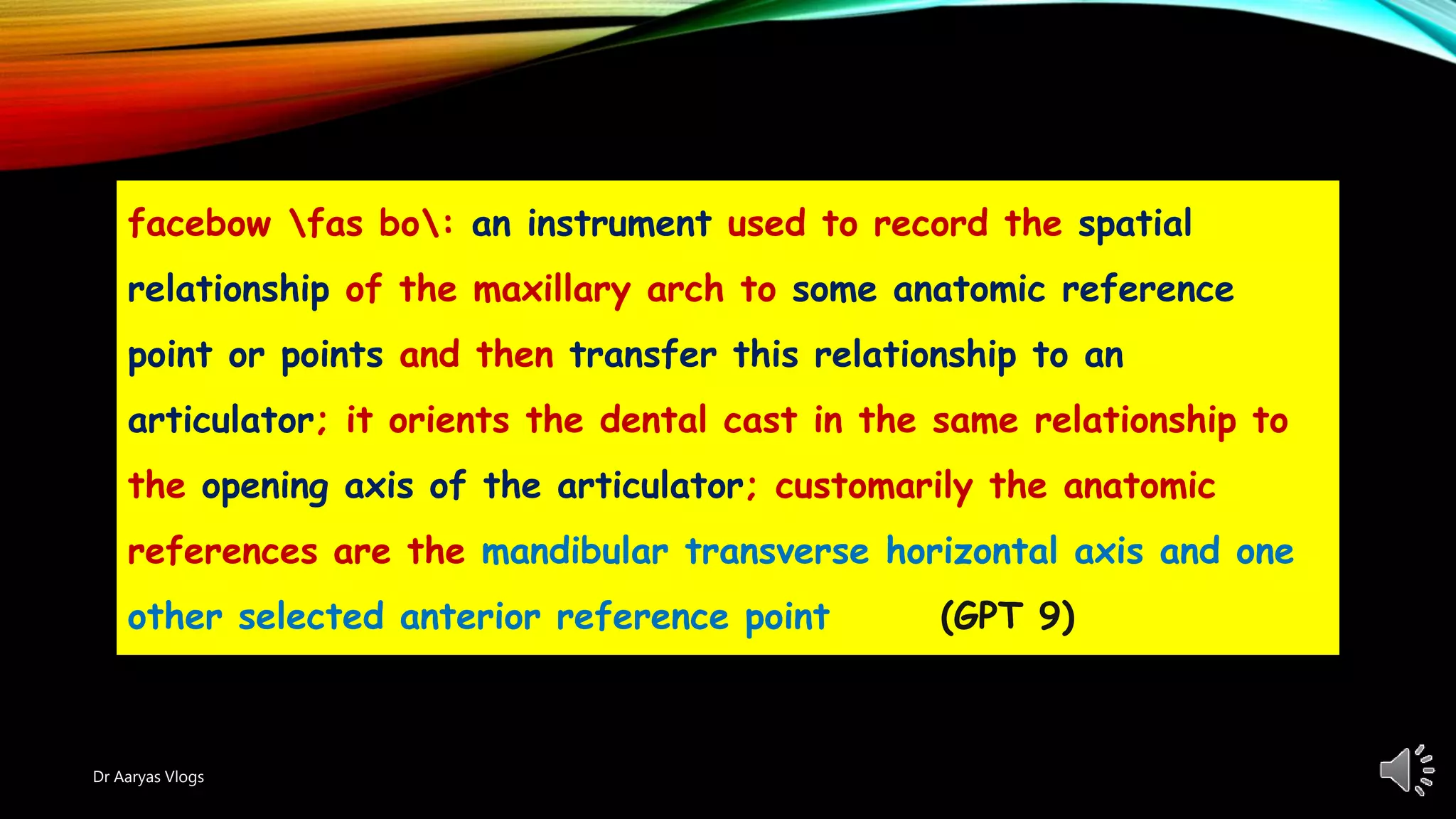 facebow \fas bo\: an instrument used to record the spatial relationship of the maxillary arch to some anatomic reference point or points and then transfer this relationship to an articulator; it orients the dental cast in the same relationship to the opening axis of the articulator; customarily the anatomic references are the mandibular transverse horizontal axis and one other selected anterior reference point (GPT 9)

Dr Aaryas Vlogs